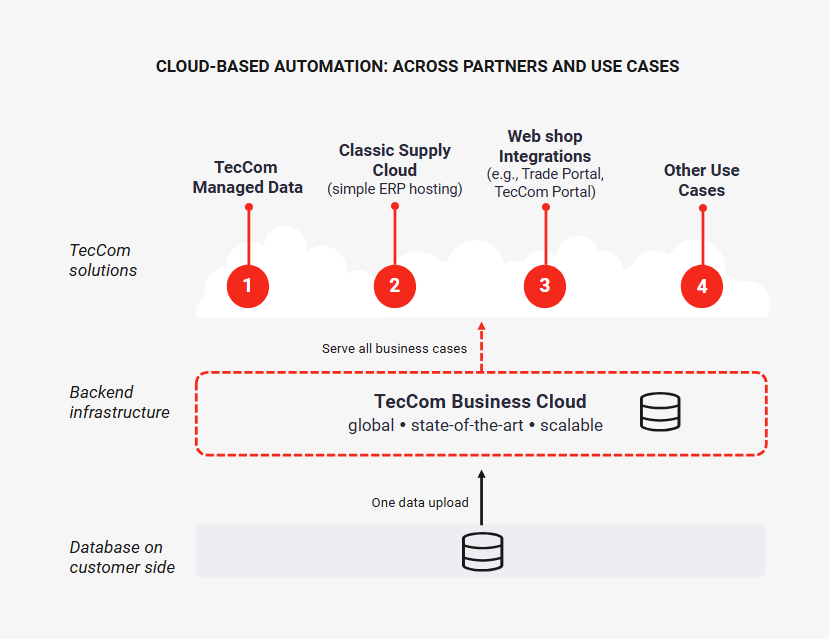 CLOUD-BASED AUTOMATION: ACROSS PARTNERS AND USE CASES

TecCom Managed Data

Classic Supply Cloud
(simple ERP hosting)

Web shop Integrations
(e.g., Trade Portal, TecCom Portal)

Other Use Cases

TecCom solutions

1

2

3

4

Serve all business cases

Backend infrastructure

TecCom Business Cloud
global • state-of-the-art • scalable

One data upload

Database on customer side